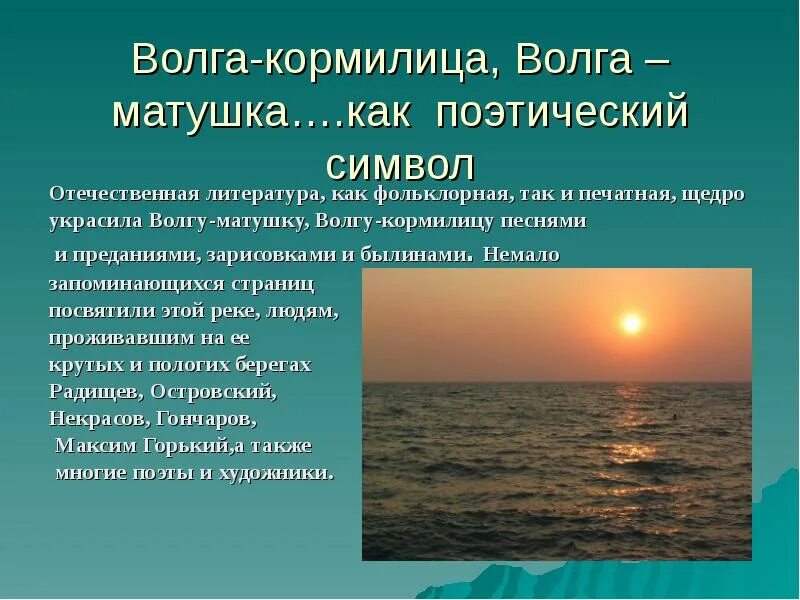 Волга-кормилица, Волга – матушка….как поэтический символ

Отечественная литература, как фольклорная, так и печатная, щедро украсила Волгу-матушку, Волгу-кормилицу песнями

и преданиями, зарисовками и былинами. Немало запоминающихся страниц посвятили этой реке, людям, проживавшим на ее крутых и пологих берегах Радищев, Островский, Некрасов, Гончаров, Максим Горький,а также многие поэты и художники.